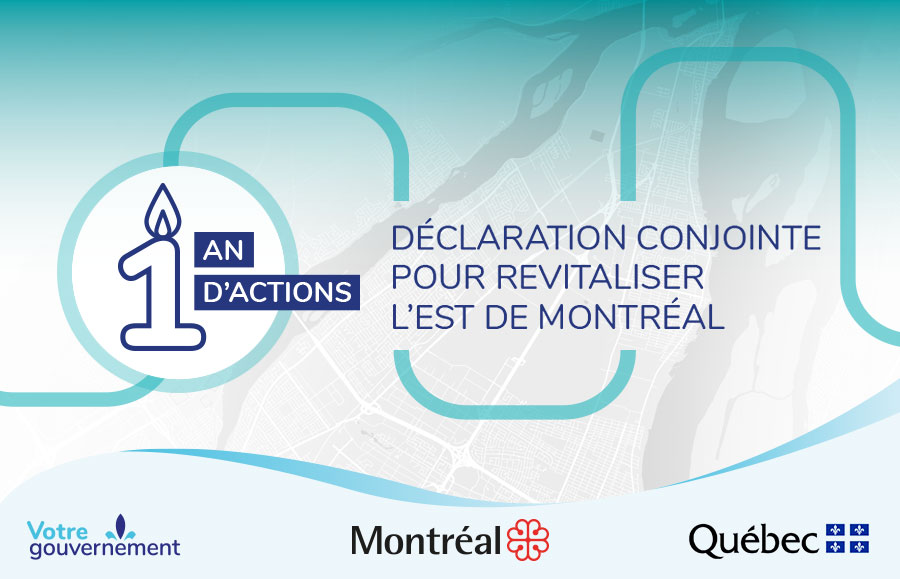 1 AN D'ACTIONS

DÉCLARATION CONJOINTE POUR REVITALISER L'EST DE MONTRÉAL

Votre gouvernement

Montréal

Québec